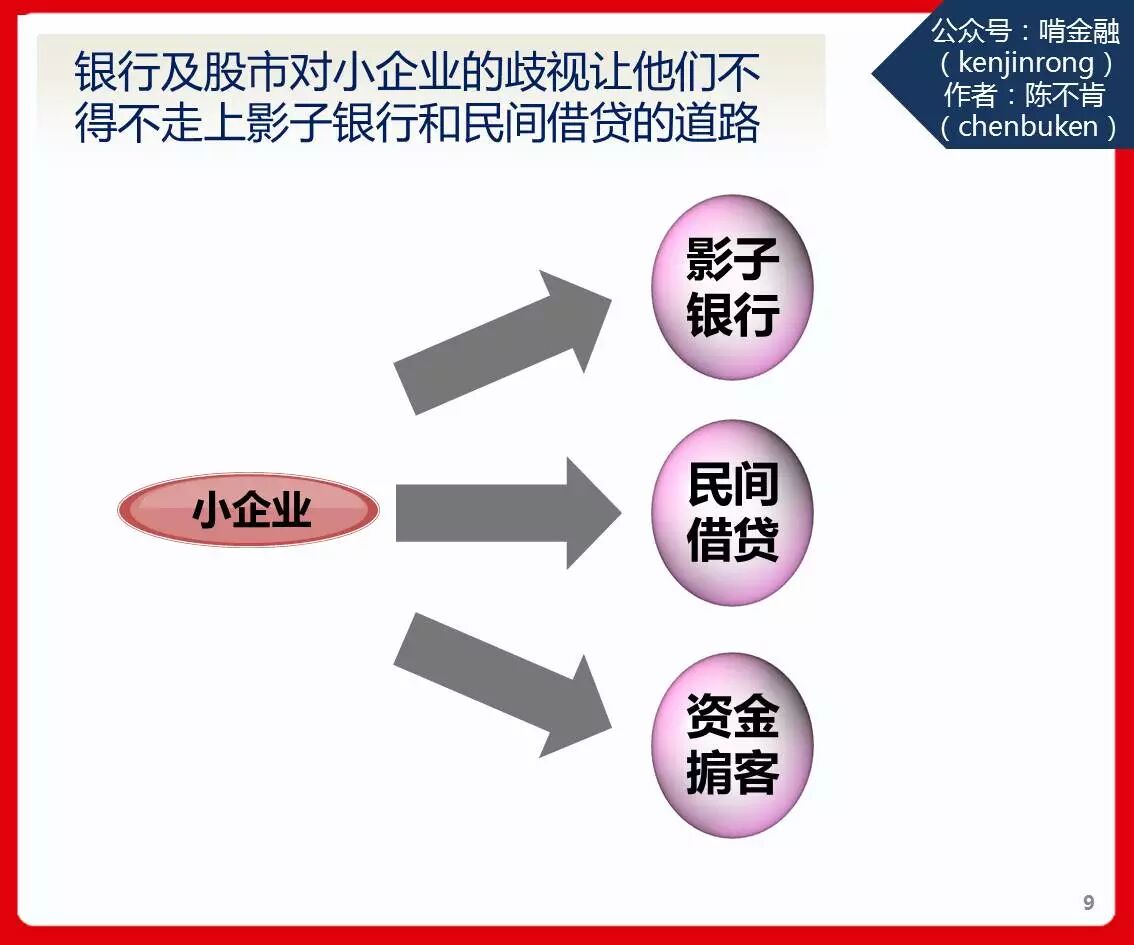 银行及股市对小企业的歧视让他们不得不走上影子银行和民间借贷的道路

公众号：啃金融
（kenjinrong）
作者：陈不肯
（chenbuken）

小企业

影子银行

民间借贷

资金掮客

9